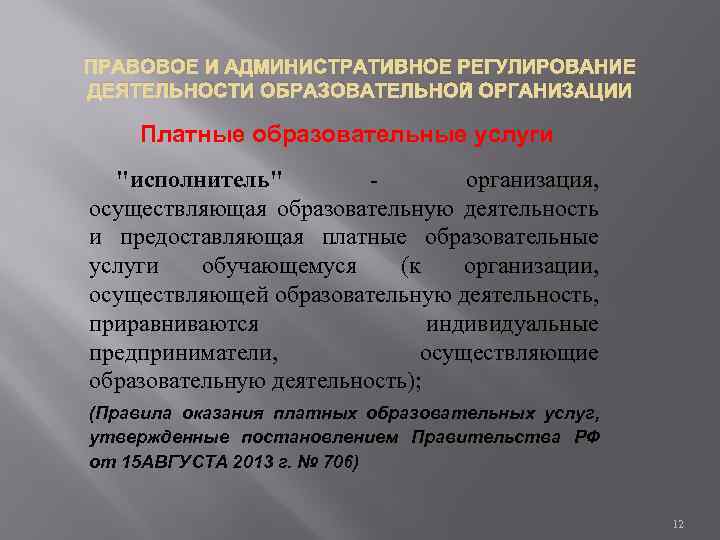 ПРАВОВОЕ И АДМИНИСТРАТИВНОЕ РЕГУЛИРОВАНИЕ ДЕЯТЕЛЬНОСТИ ОБРАЗОВАТЕЛЬНОЙ ОРГАНИЗАЦИИ

Платные образовательные услуги

"исполнитель" - организация, осуществляющая образовательную деятельность и предоставляющая платные образовательные услуги обучающемуся (к организации, осуществляющей образовательную деятельность, приравниваются индивидуальные предприниматели, осуществляющие образовательную деятельность);

(Правила оказания платных образовательных услуг, утвержденные постановлением Правительства РФ от 15АВГУСТА 2013 г. № 706)

12